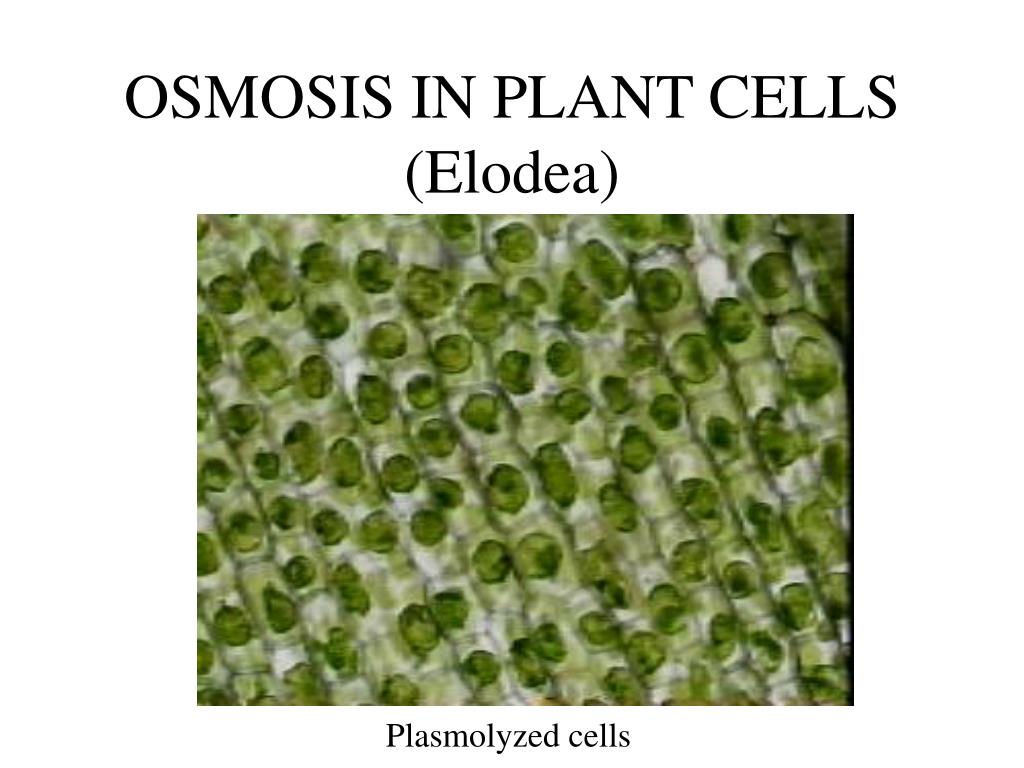 OSMOSIS IN PLANT CELLS
(Elodea)

Plasmolyzed cells